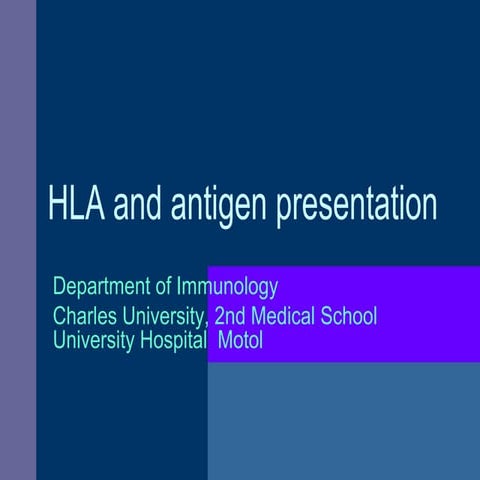 HLA and antigen presentation

Department of Immunology

Charles University, 2nd Medical School
University Hospital Motol